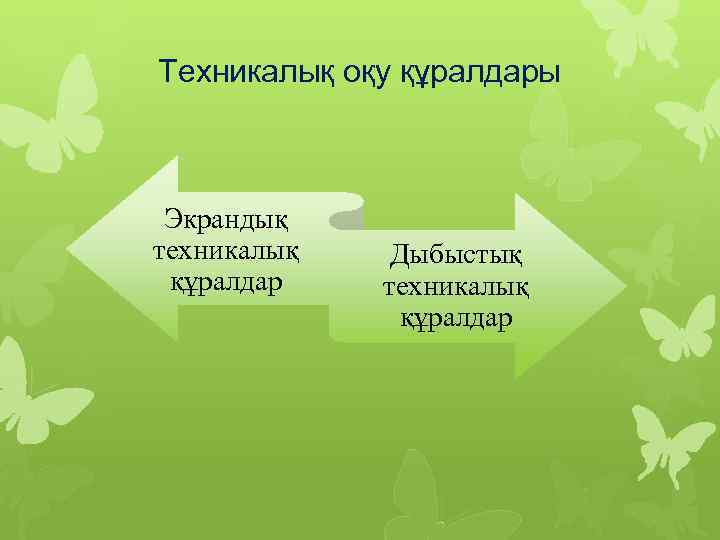 Техникалық оқу құралдары

Экрандық техникалық құралдар

Дыбыстық техникалық құралдар